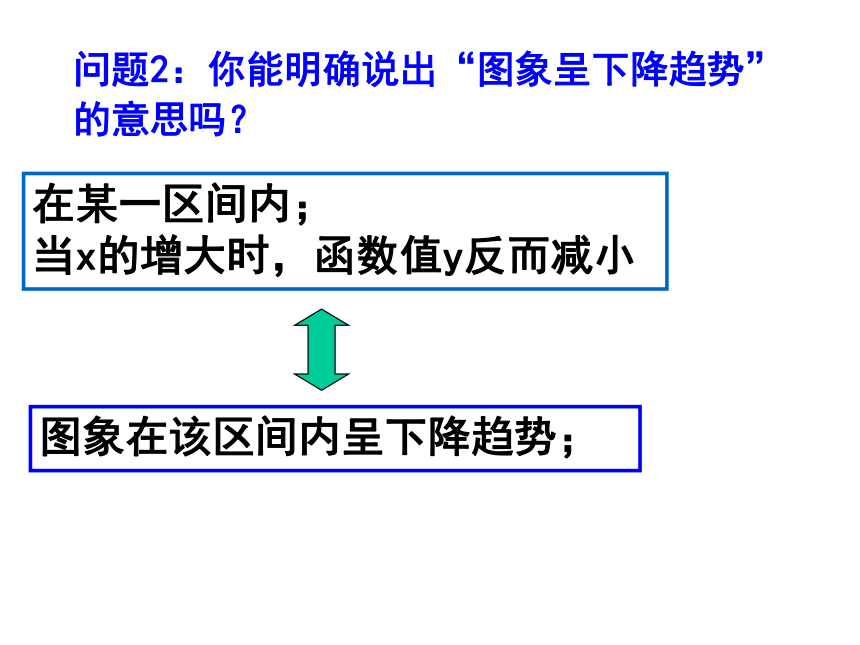 问题2：你能明确说出“图象呈下降趋势”的意思吗？

在某一区间内；
当x的增大时，函数值y反而减小

图象在该区间内呈下降趋势；